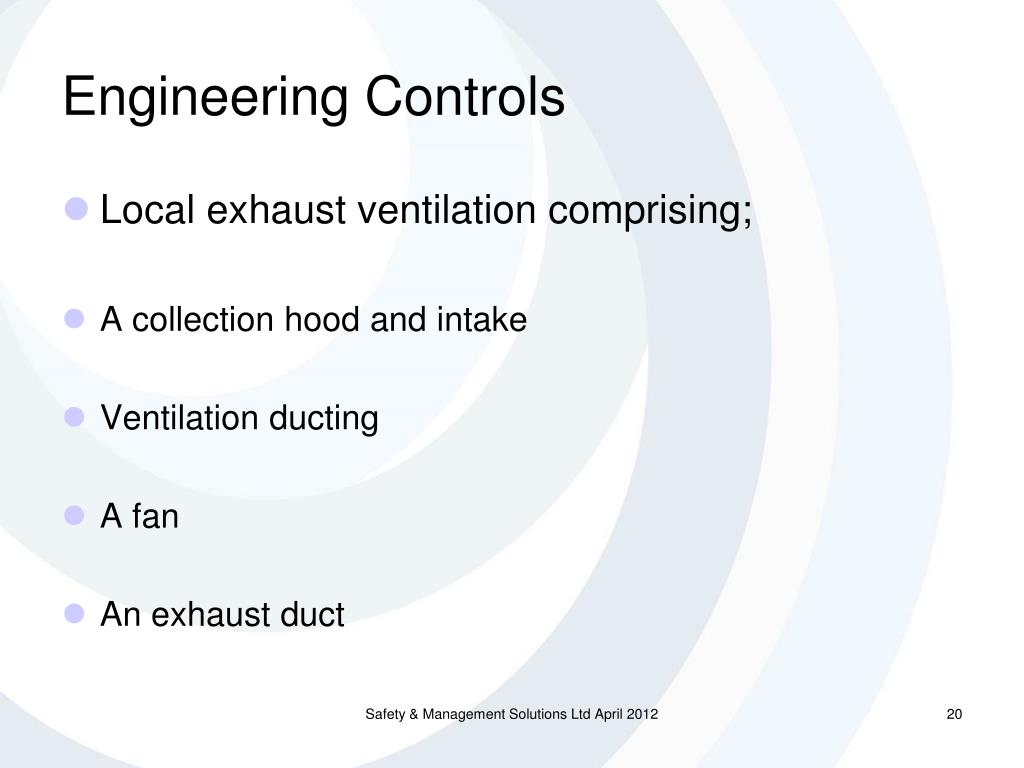 Engineering Controls

- Local exhaust ventilation comprising;
- A collection hood and intake
- Ventilation ducting
- A fan
- An exhaust duct

Safety & Management Solutions Ltd April 2012

20